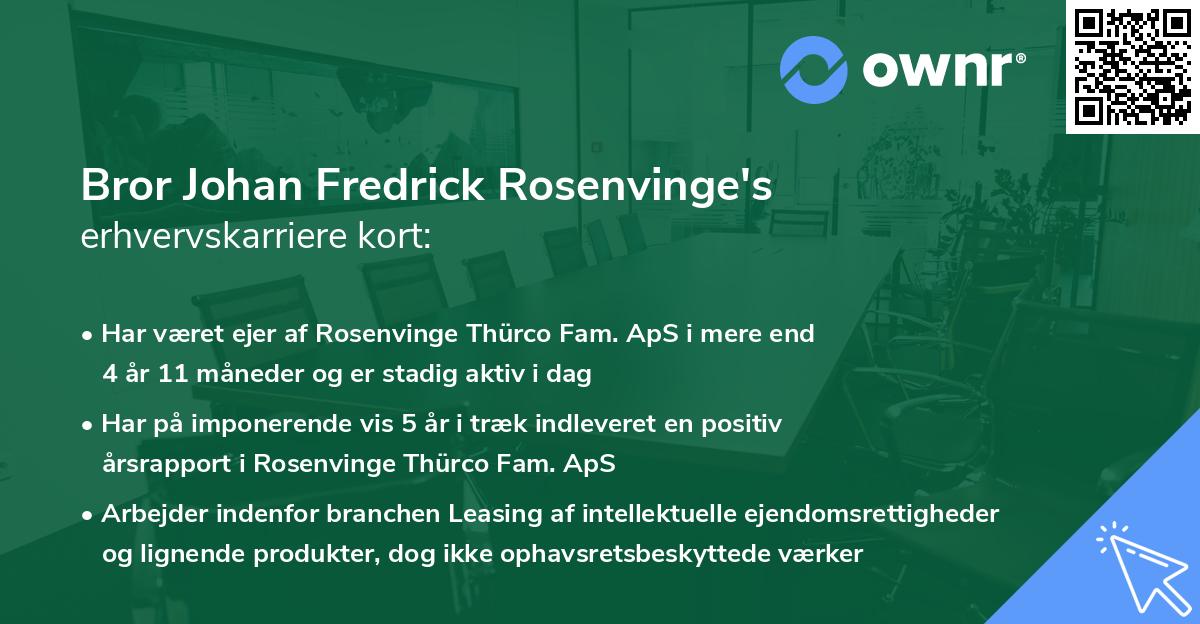 ownr®

Bror Johan Fredrick Rosenvinge's
erhvervskarriere kort:

• Har været ejer af Rosenvinge Thürco Fam. ApS i mere end 4 år 11 måneder og er stadig aktiv i dag

• Har på imponerende vis 5 år i træk indleveret en positiv årsrapport i Rosenvinge Thürco Fam. ApS

• Arbejder indenfor branchen Leasing af intellektuelle ejendomsrettigheder og lignende produkter, dog ikke ophavsretsbeskyttede værker